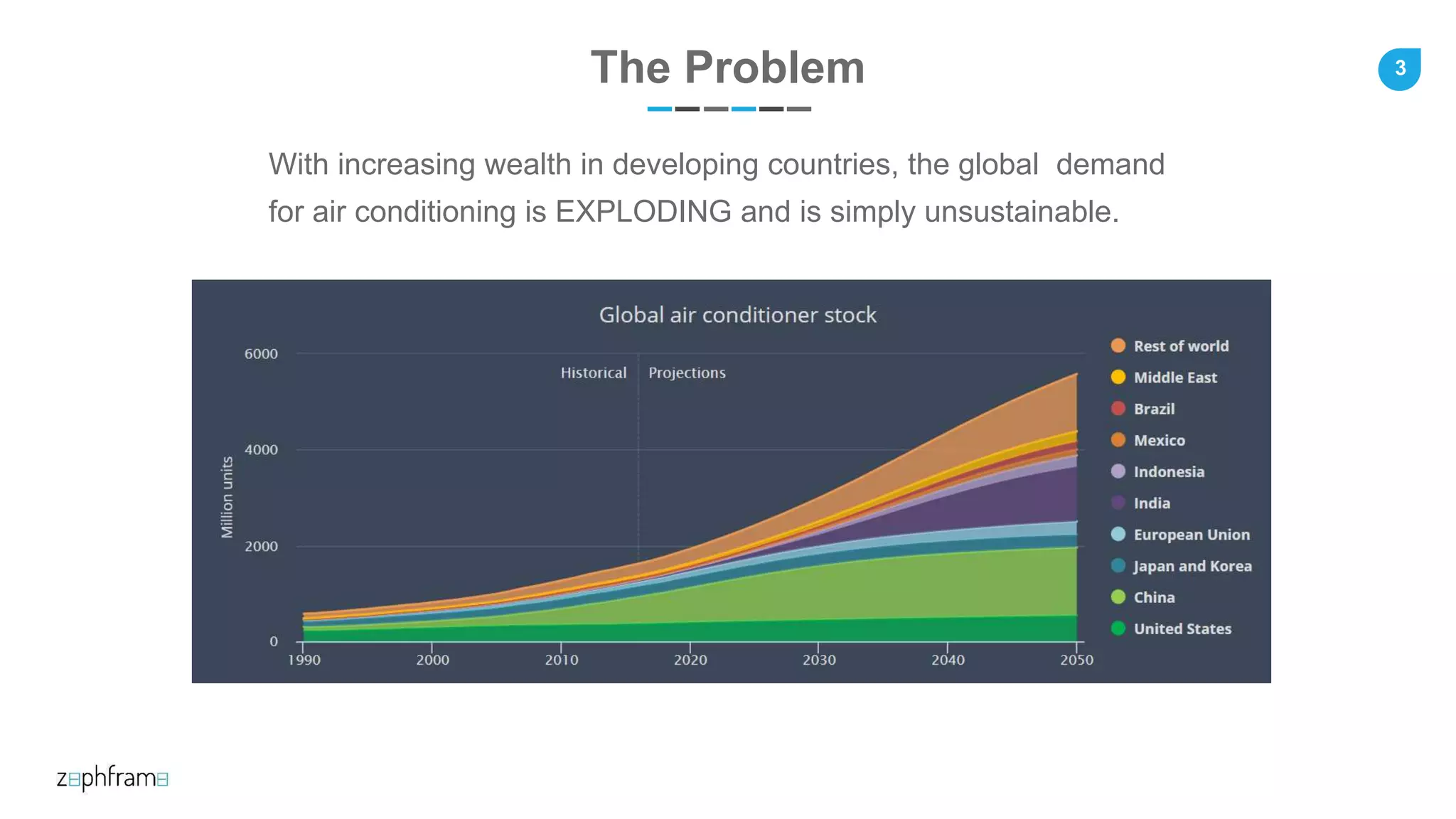 The Problem

3

With increasing wealth in developing countries, the global demand for air conditioning is EXPLODING and is simply unsustainable.

Global air conditioner stock

Million units

6000
4000
2000
0

Historical
Projections

1990
2000
2010
2020
2030
2040
2050

Rest of world
Middle East
Brazil
Mexico
Indonesia
India
European Union
Japan and Korea
China
United States

zephframe